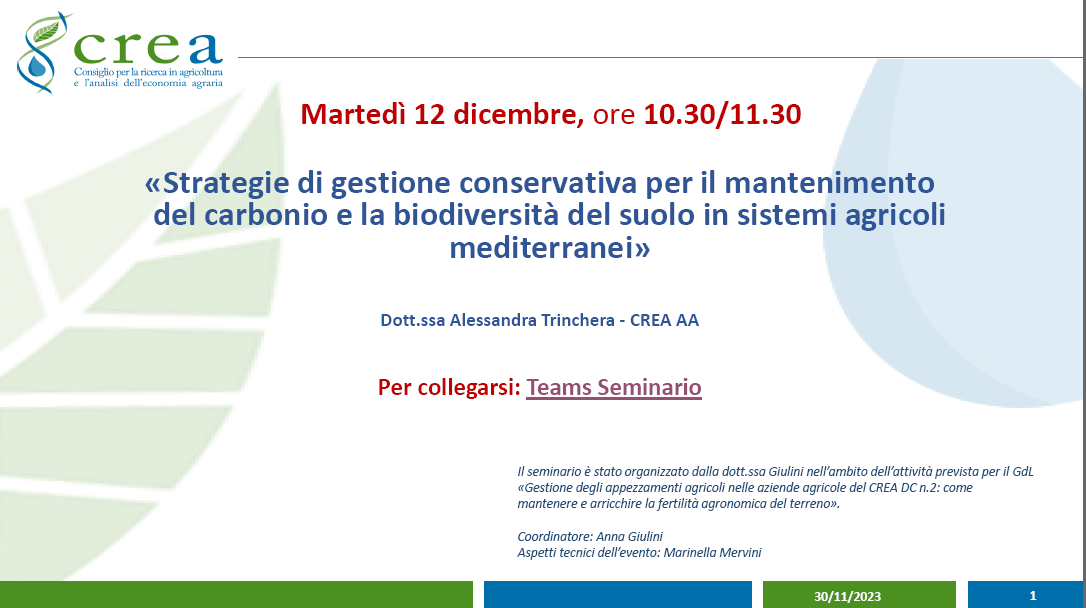 crea
Consiglio per la ricerca in agricoltura e l'analisi dell'economia agraria

Martedì 12 dicembre, ore 10.30/11.30

«Strategie di gestione conservativa per il mantenimento del carbonio e la biodiversità del suolo in sistemi agricoli mediterranei»

Dott.ssa Alessandra Trinchera - CREA AA

Per collegarsi: Teams Seminario

Il seminario è stato organizzato dalla dott.ssa Giulini nell'ambito dell'attività prevista per il GdL «Gestione degli appezzamenti agricoli nelle aziende agricole del CREA DC n.2: come mantenere e arricchire la fertilità agronomica del terreno».

Coordinatore: Anna Giulini
Aspetti tecnici dell'evento: Marinella Mervini

30/11/2023

1